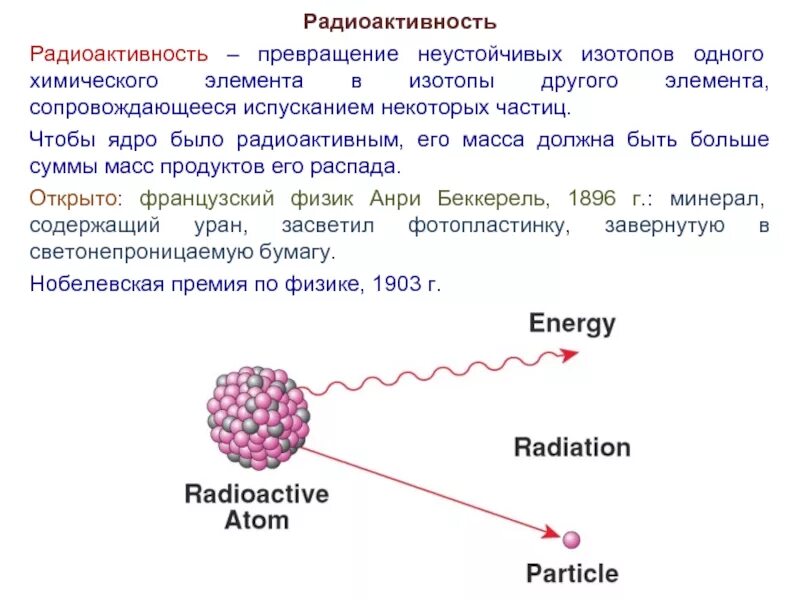 Радиоактивность

Радиоактивность – превращение неустойчивых изотопов одного химического элемента в изотопы другого элемента, сопровождающееся испусканием некоторых частиц.

Чтобы ядро было радиоактивным, его масса должна быть больше суммы масс продуктов его распада.

Открыто: французский физик Анри Беккерель, 1896 г.: минерал, содержащий уран, засветил фотопластинку, завернутую в светонепроницаемую бумагу.

Нобелевская премия по физике, 1903 г.

Energy

Radiation

Radioactive Atom

Particle